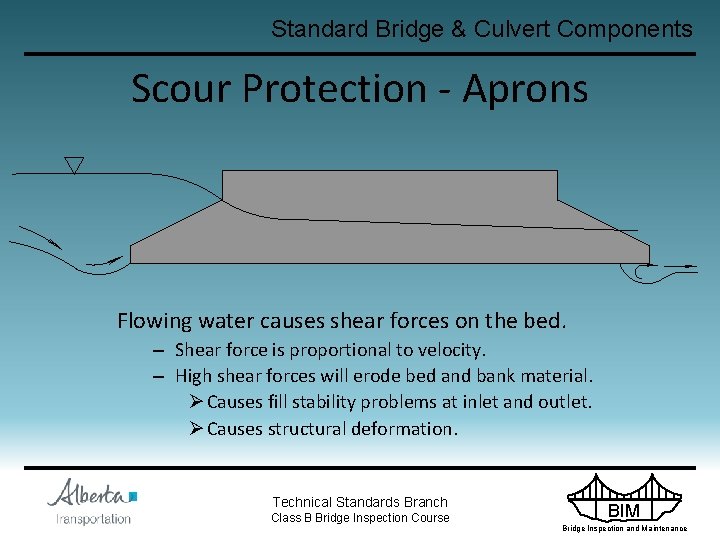 Standard Bridge & Culvert Components

Scour Protection - Aprons

Flowing water causes shear forces on the bed.

– Shear force is proportional to velocity.

– High shear forces will erode bed and bank material.

➢ Causes fill stability problems at inlet and outlet.

➢ Causes structural deformation.

Alberta
Transportation

Technical Standards Branch
Class B Bridge Inspection Course

BIM
Bridge Inspection and Maintenance